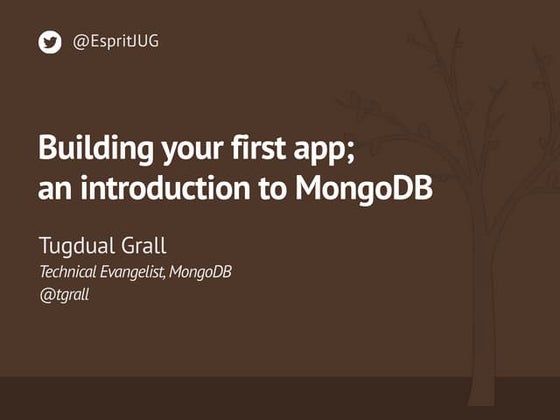 @EspritJUG

Building your first app; an introduction to MongoDB

Tugdual Grall
Technical Evangelist, MongoDB
@tgrall